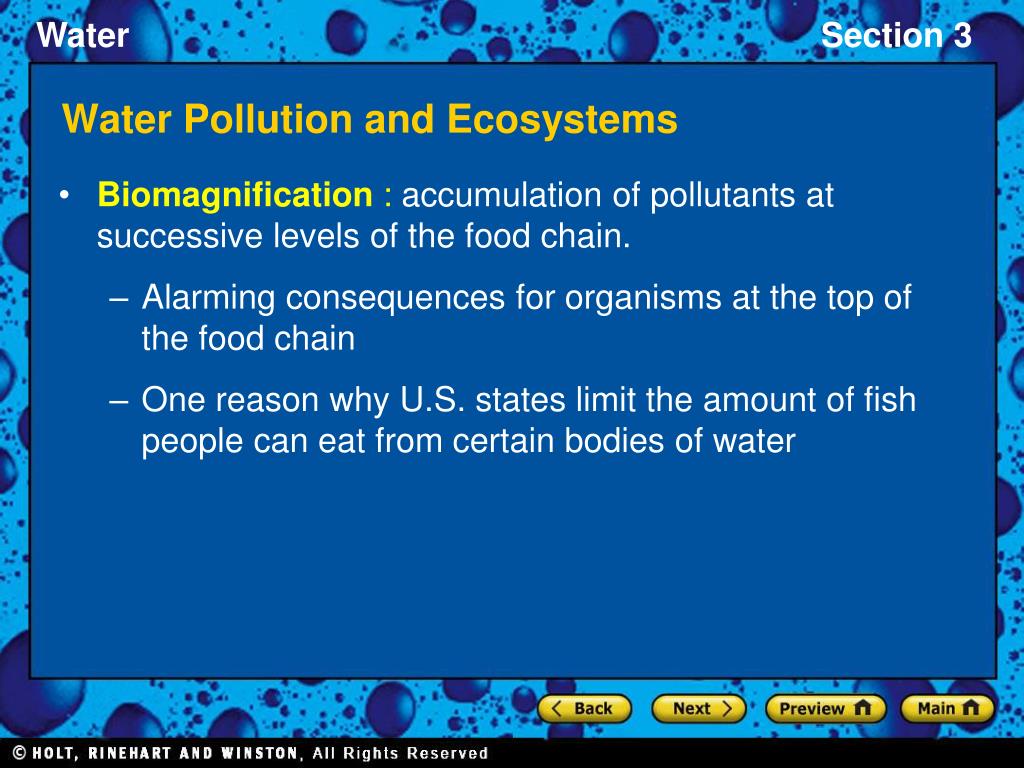 Water

Section 3

Water Pollution and Ecosystems

• Biomagnification : accumulation of pollutants at successive levels of the food chain.

– Alarming consequences for organisms at the top of the food chain

– One reason why U.S. states limit the amount of fish people can eat from certain bodies of water

Back Next Preview Main

© HOLT, RINEHART AND WINSTON, All Rights Reserved